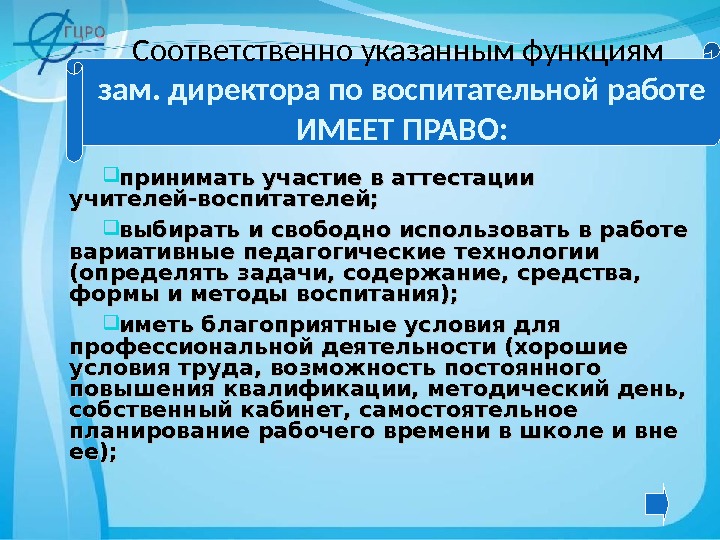 ГЦРО

Соответственно указанным функциям зам. директора по воспитательной работе ИМЕЕТ ПРАВО:

принимать участие в аттестации учителей-воспитателей;

выбирать и свободно использовать в работе вариативные педагогические технологии (определять задачи, содержание, средства, формы и методы воспитания);

иметь благоприятные условия для профессиональной деятельности (хорошие условия труда, возможность постоянного повышения квалификации, методический день, собственный кабинет, самостоятельное планирование рабочего времени в школе и вне ее);